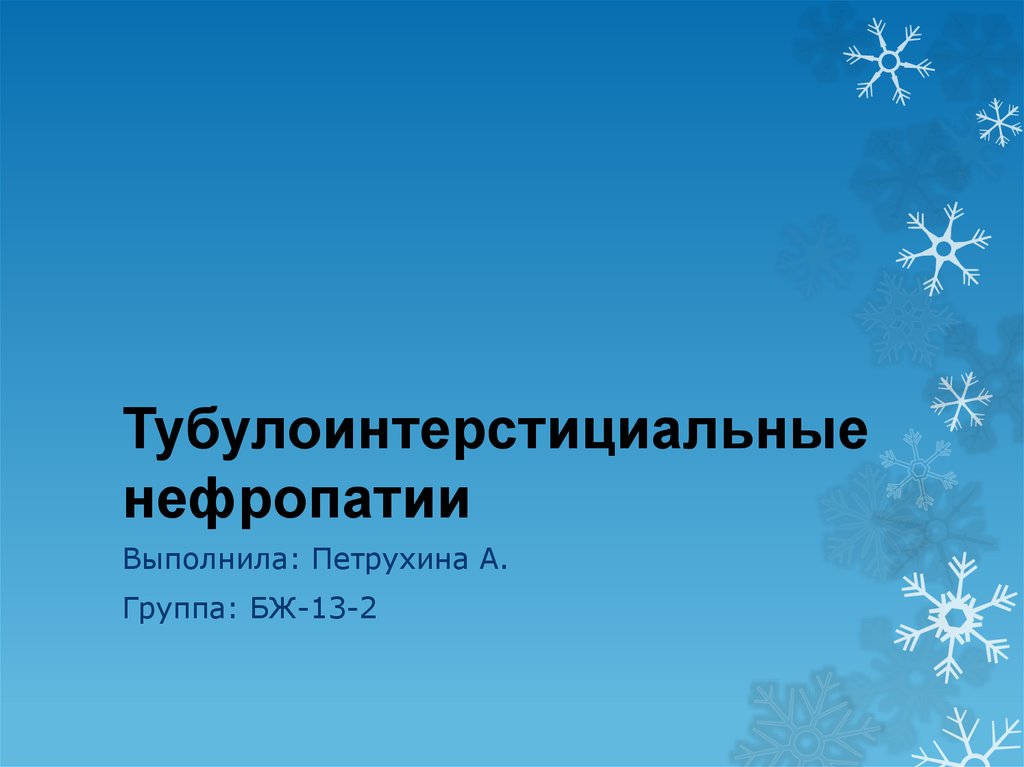 Тубулоинтерстициальные нефропатии

Выполнила: Петрухина А.

Группа: БЖ-13-2